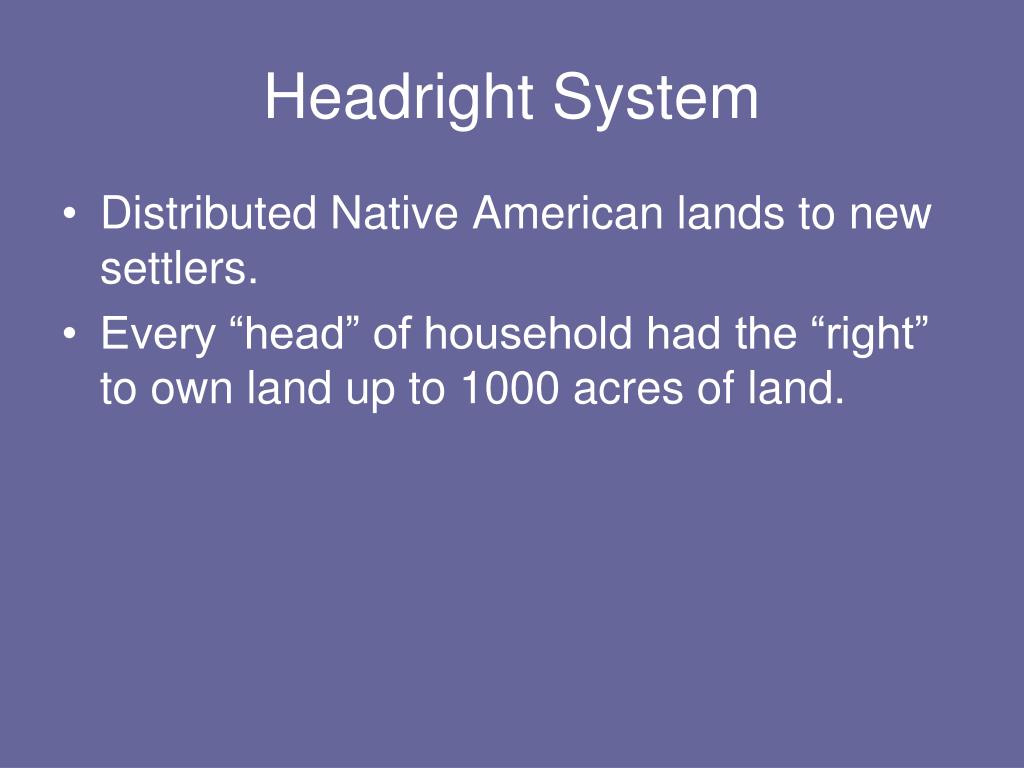 Headright System

• Distributed Native American lands to new settlers.
• Every “head” of household had the “right” to own land up to 1000 acres of land.